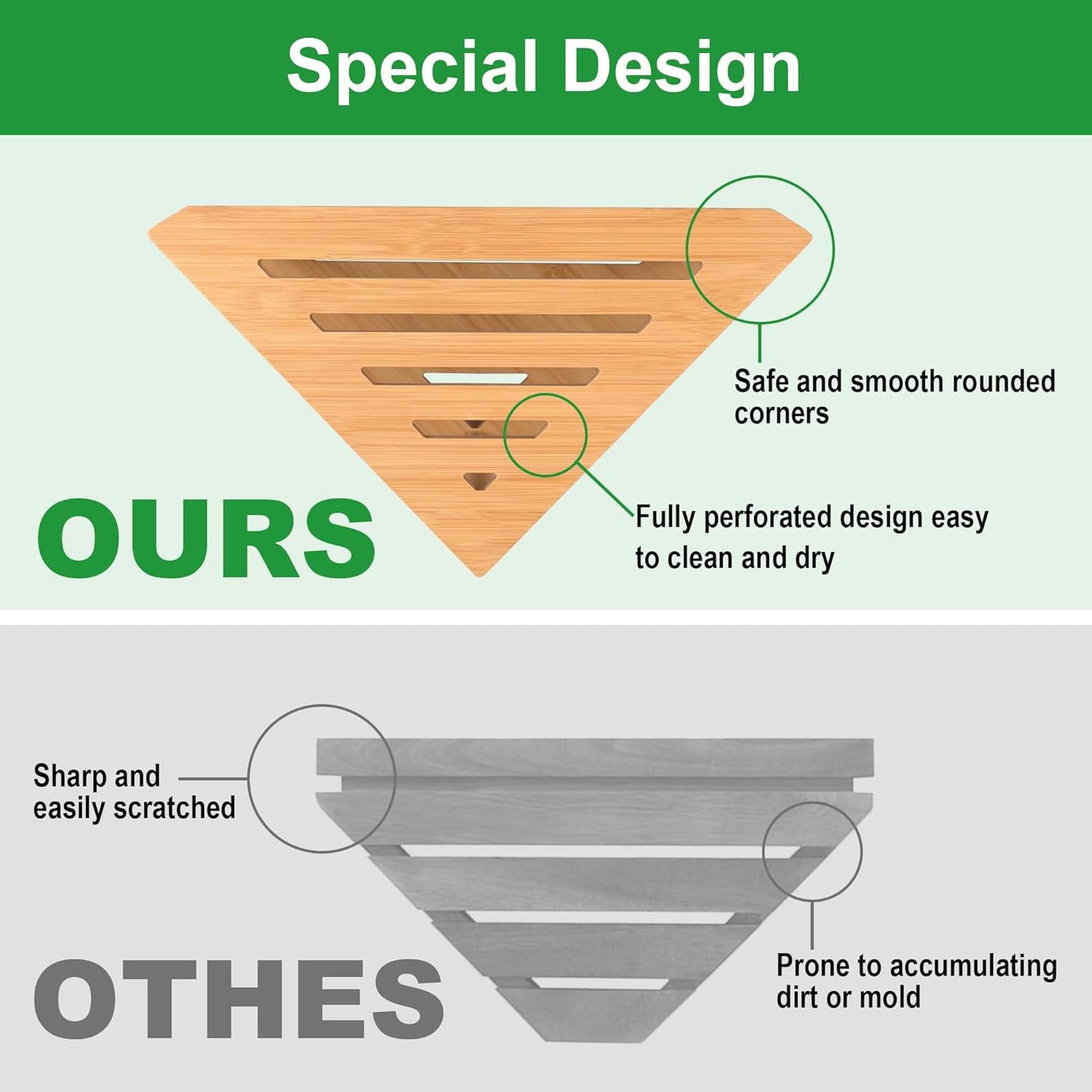 Special Design

Safe and smooth rounded corners

Fully perforated design easy to clean and dry

OURS

Sharp and easily scratched

Prone to accumulating dirt or mold

OTHES